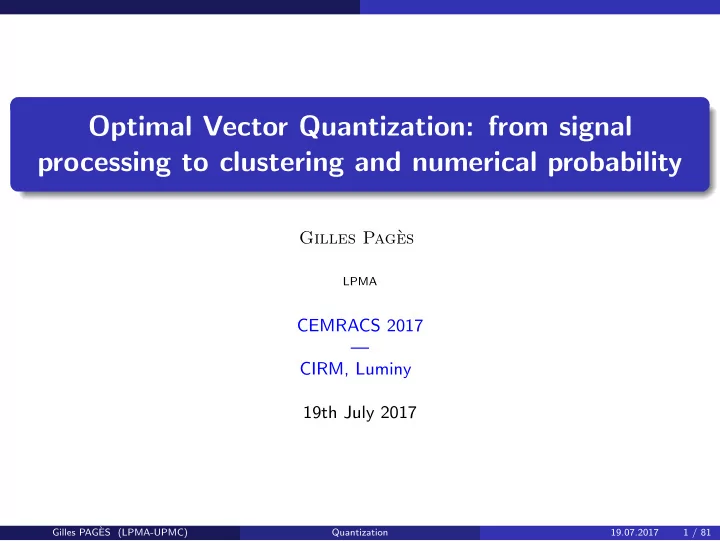 Optimal Vector Quantization: from signal processing to clustering and numerical probability

Gilles Pagès

LPMA

CEMRACS 2017
—
CIRM, Luminy

19th July 2017

Gilles PAGÈS (LPMA-UPMC) Quantization 19.07.2017 1 / 81